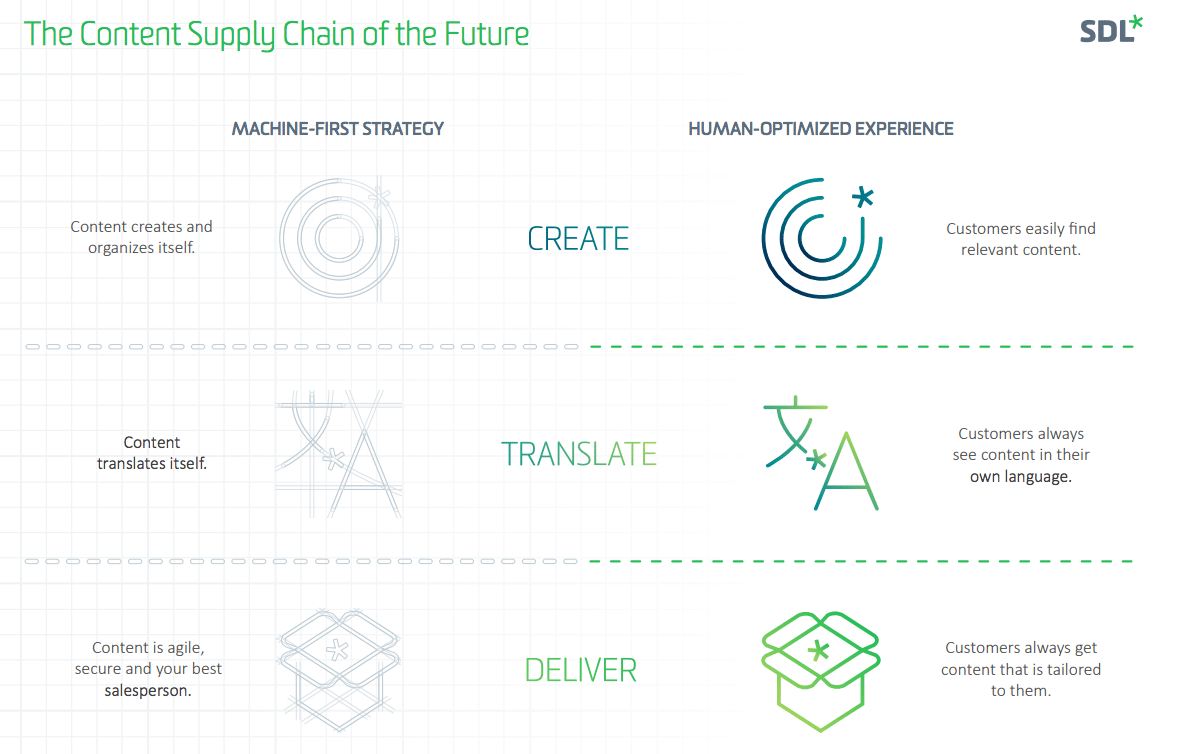 The Content Supply Chain of the Future

SDL*

MACHINE-FIRST STRATEGY

HUMAN-OPTIMIZED EXPERIENCE

Content creates and organizes itself.

CREATE

Customers easily find relevant content.

Content translates itself.

TRANSLATE

Customers always see content in their own language.

Content is agile, secure and your best salesperson.

DELIVER

Customers always get content that is tailored to them.